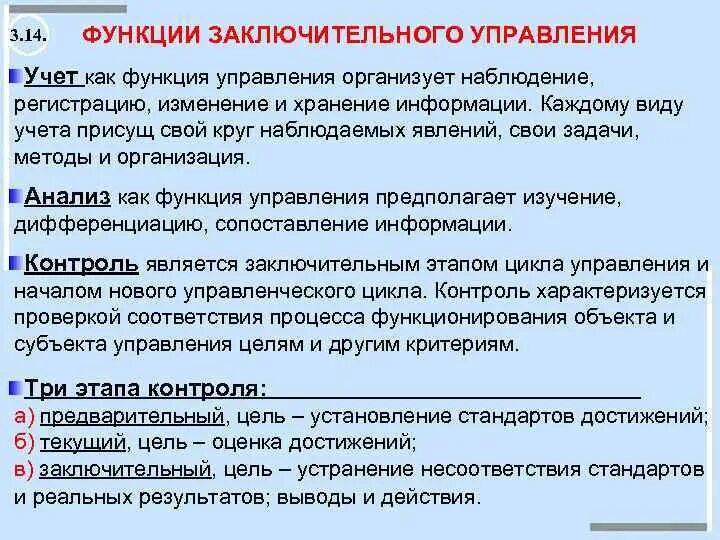 3.14. ФУНКЦИИ ЗАКЛЮЧИТЕЛЬНОГО УПРАВЛЕНИЯ

Учет как функция управления организует наблюдение, регистрацию, изменение и хранение информации. Каждому виду учета присущ свой круг наблюдаемых явлений, свои задачи, методы и организация.

Анализ как функция управления предполагает изучение, дифференциацию, сопоставление информации.

Контроль является заключительным этапом цикла управления и началом нового управленческого цикла. Контроль характеризуется проверкой соответствия процесса функционирования объекта и субъекта управления целям и другим критериям.

Три этапа контроля:
а) предварительный, цель – установление стандартов достижений;
б) текущий, цель – оценка достижений;
в) заключительный, цель – устранение несоответствия стандартов и реальных результатов; выводы и действия.